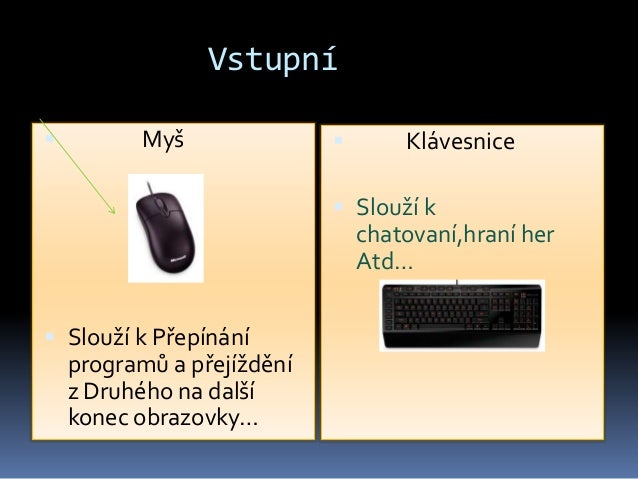 Vstupní

Myš

Microsoft

Slouží k Přepínání programů a přejíždění z Druhého na další konec obrazovky…

Klávesnice

Slouží k chatovaní,hraní her Atd…